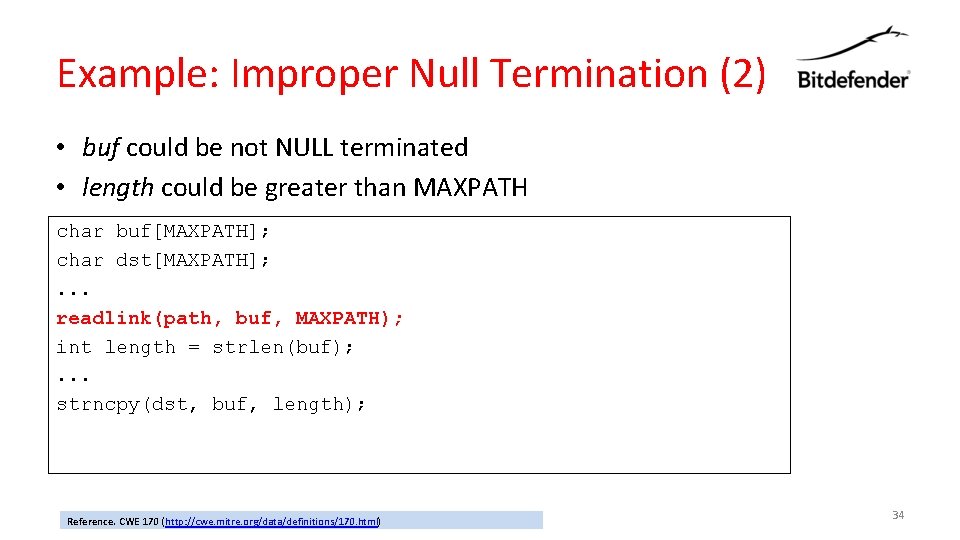 Example: Improper Null Termination (2)

Bitdefender

• buf could be not NULL terminated
• length could be greater than MAXPATH

char buf[MAXPATH];
char dst[MAXPATH];
...
readlink(path, buf, MAXPATH);
int length = strlen(buf);
...
strncpy(dst, buf, length);

Reference. CWE 170 (http://cwe.mitre.org/data/definitions/170.html)

34